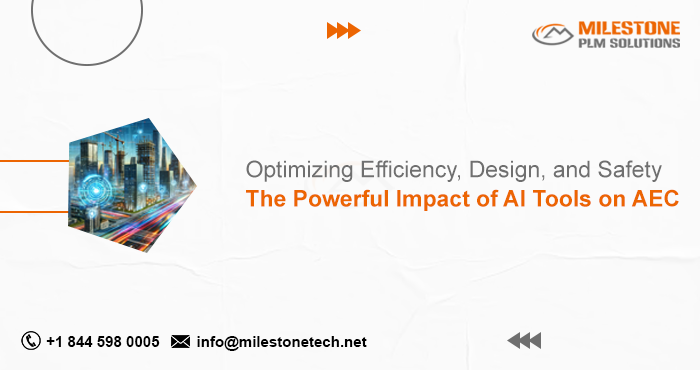 MILESTONE
PLM SOLUTIONS

Optimizing Efficiency, Design, and Safety
The Powerful Impact of AI Tools on AEC

+1 844 598 0005 info@milestonetech.net